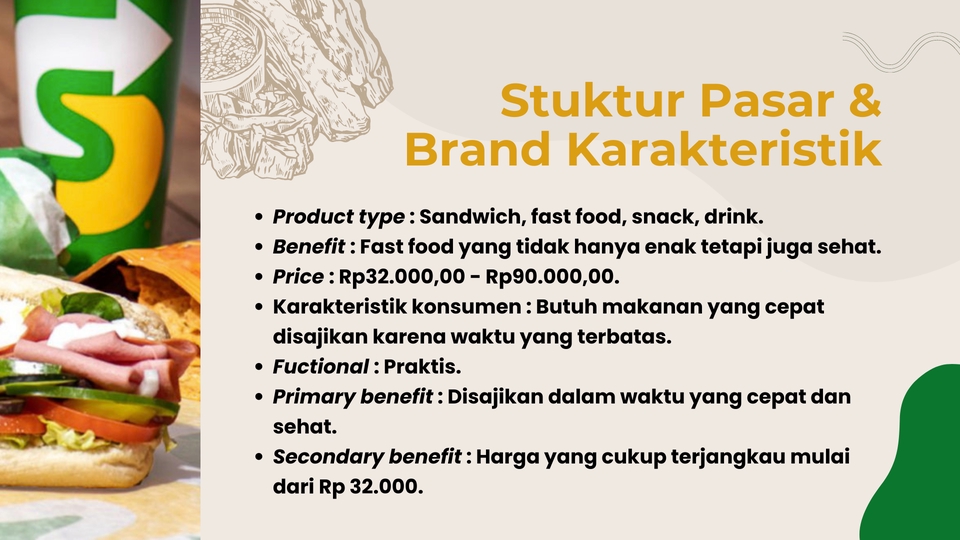 Stuktur Pasar & Brand Karakteristik

- Product type : Sandwich, fast food, snack, drink.
- Benefit : Fast food yang tidak hanya enak tetapi juga sehat.
- Price : Rp32.000,00 - Rp90.000,00.
- Karakteristik konsumen : Butuh makanan yang cepat disajikan karena waktu yang terbatas.
- Fuctional : Praktis.
- Primary benefit : Disajikan dalam waktu yang cepat dan sehat.
- Secondary benefit : Harga yang cukup terjangkau mulai dari Rp 32.000.